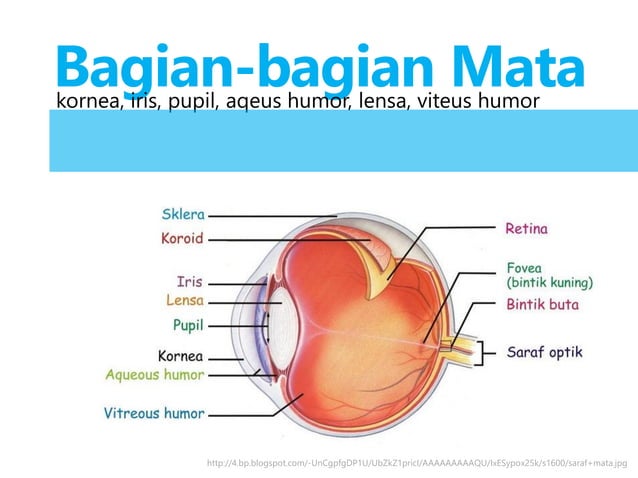 Bagian-bagian Mata

kornea, iris, pupil, aqeus humor, lensa, viteus humor

Sklera

Koroid

Iris

Lensa

Pupil

Kornea

Aqueous humor

Vitreous humor

Retina

Fovea (bintik kuning)

Bintik buta

Saraf optik

http://4.bp.blogspot.com/-UnCgpfgDP1U/UbZkZ1pricI/AAAAAAAAAQU/IxESypox25k/s1600/saraf+mata.jpg